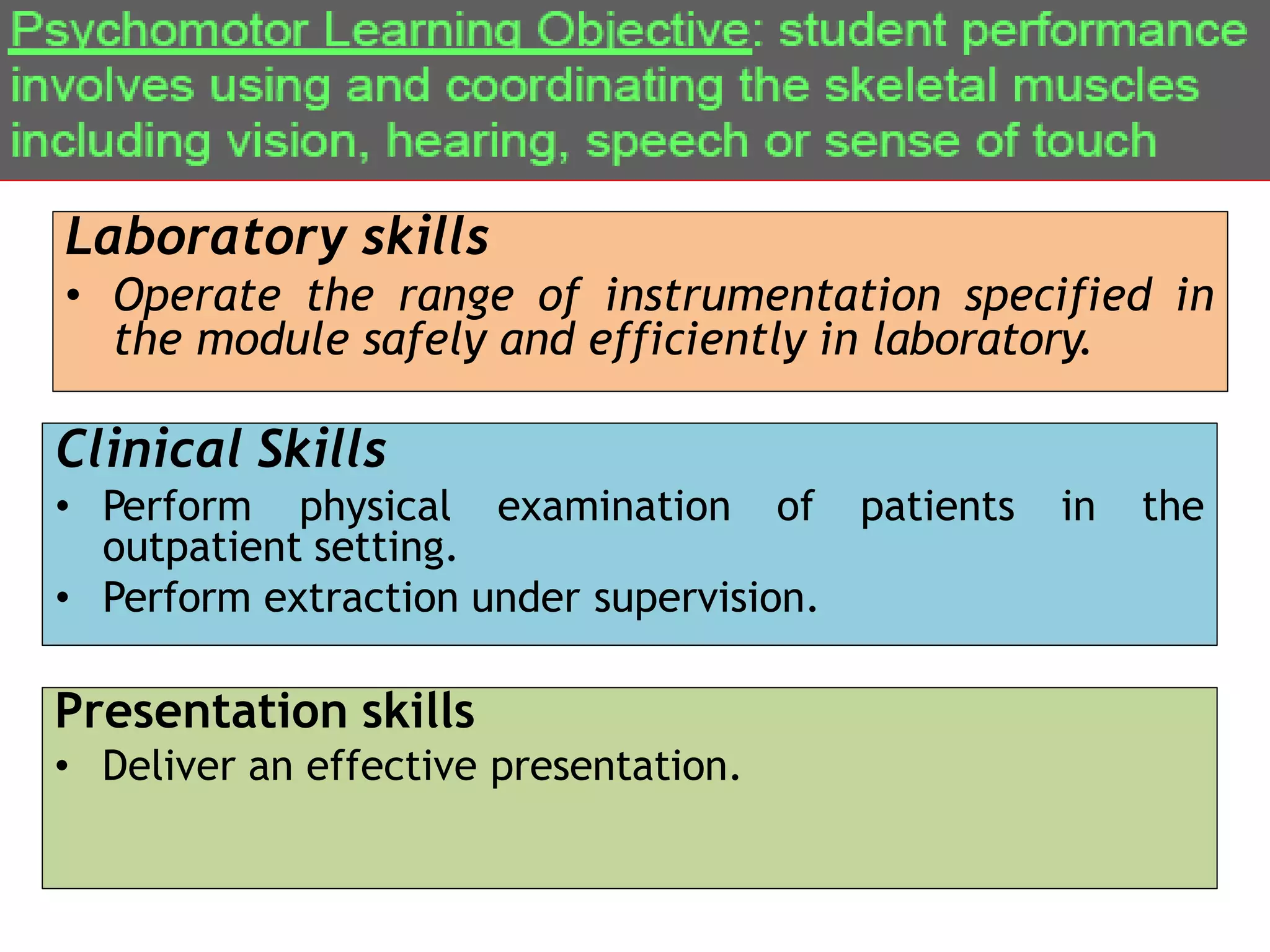 Psychomotor Learning Objective: student performance involves using and coordinating the skeletal muscles including vision, hearing, speech or sense of touch

Laboratory skills

• Operate the range of instrumentation specified in the module safely and efficiently in laboratory.

Clinical Skills

• Perform physical examination of patients in the outpatient setting.
• Perform extraction under supervision.

Presentation skills

• Deliver an effective presentation.